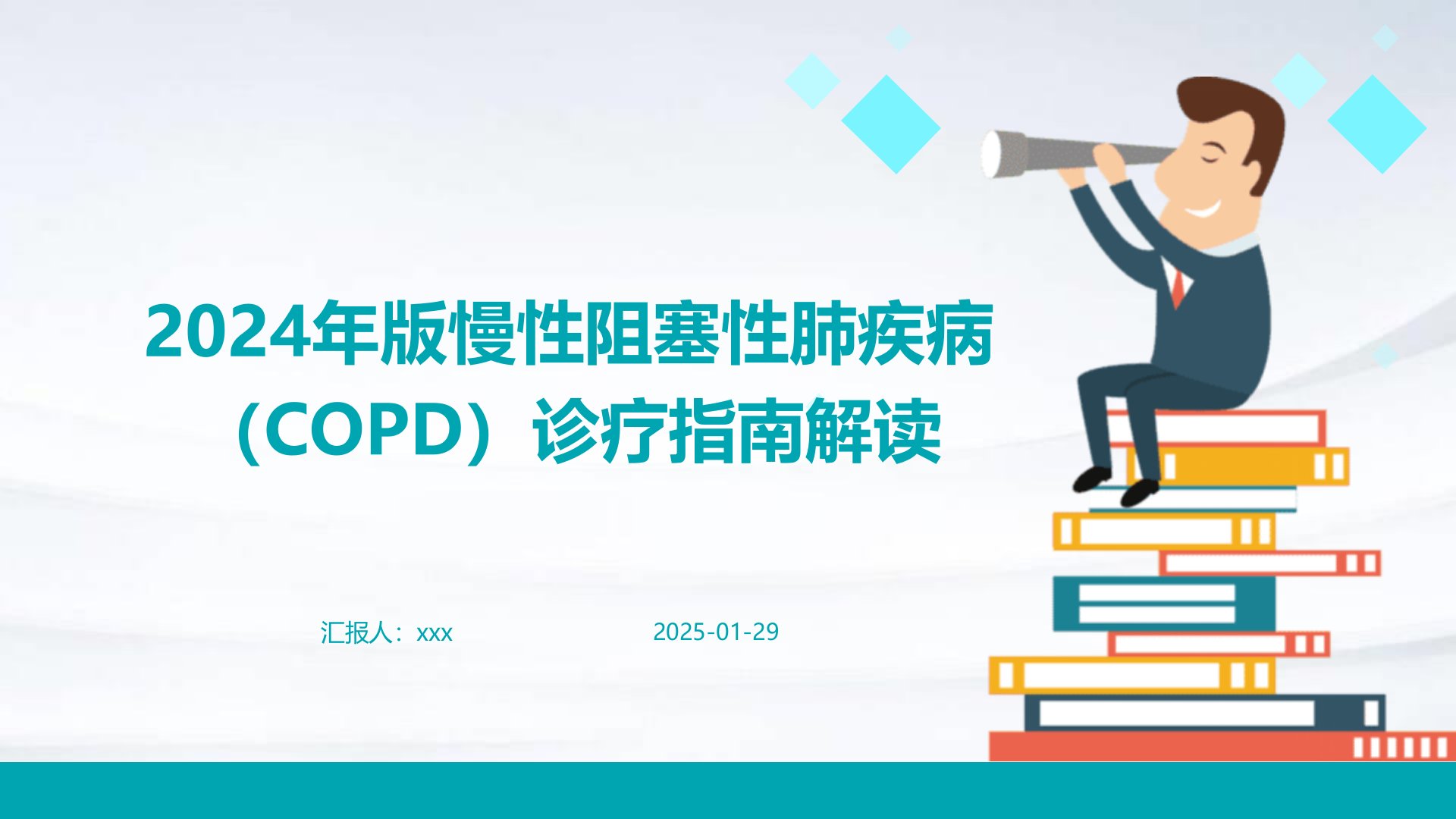 2024年版慢性阻塞性肺疾病（COPD）诊疗指南解读

汇报人：xxx 2025-01-29